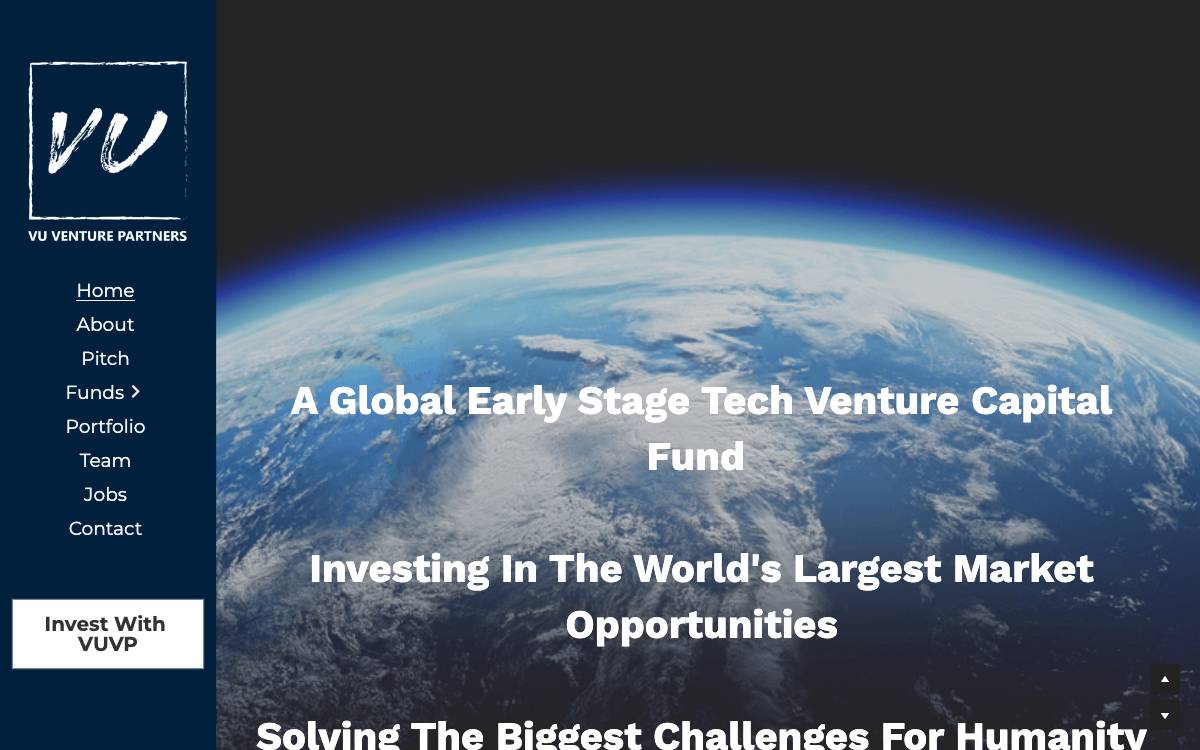 VU

VU VENTURE PARTNERS

Home
About
Pitch
Funds
Portfolio
Team
Jobs
Contact

Invest With VUVP

A Global Early Stage Tech Venture Capital Fund

Investing In The World's Largest Market Opportunities

Solving The Biggest Challenges For Humanity